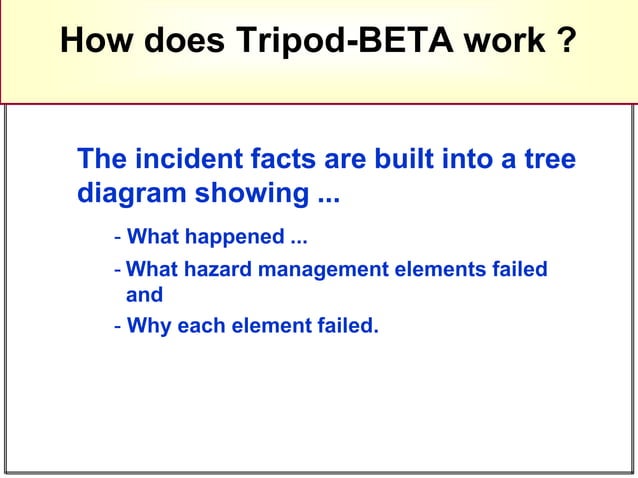 How does Tripod-BETA work ?

The incident facts are built into a tree diagram showing ...

- What happened ...
- What hazard management elements failed and
- Why each element failed.